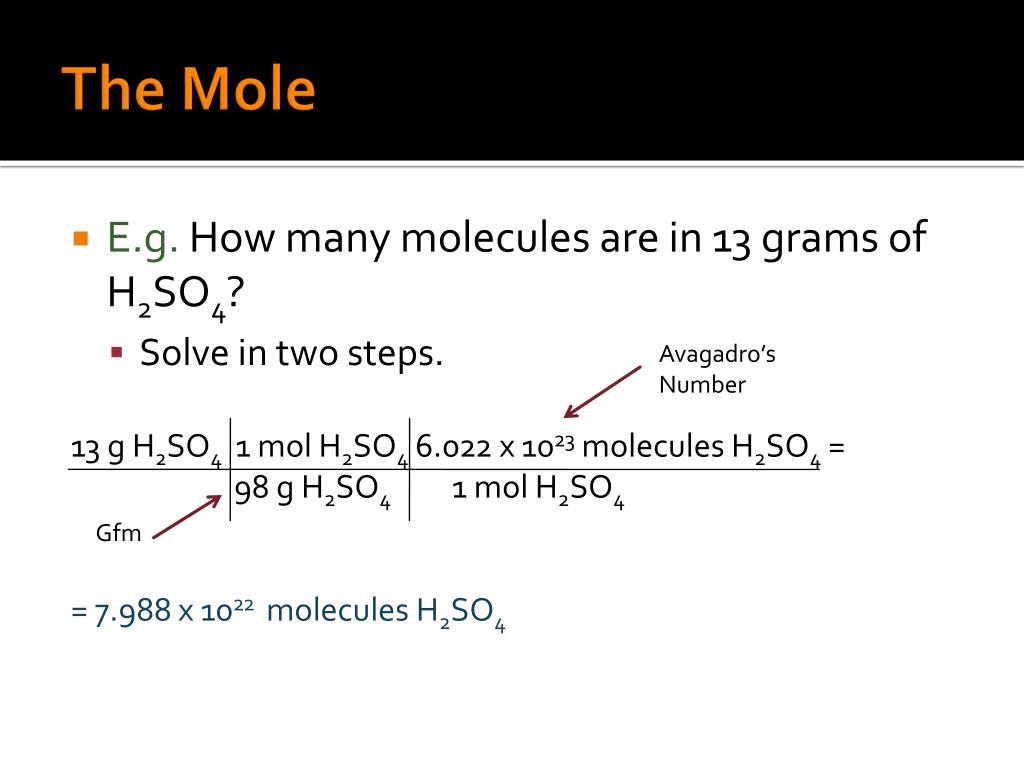 The Mole

E.g. How many molecules are in 13 grams of $H_2SO_4$?

Solve in two steps.

Avagadro's Number

| 13 g $H_2SO_4$ | 1 mol $H_2SO_4$ | $6.022 \times 10^{23}$ molecules $H_2SO_4$ = |
|---|---|---|
| | 98 g $H_2SO_4$ | 1 mol $H_2SO_4$ |

Gfm

= $7.988 \times 10^{22}$ molecules $H_2SO_4$